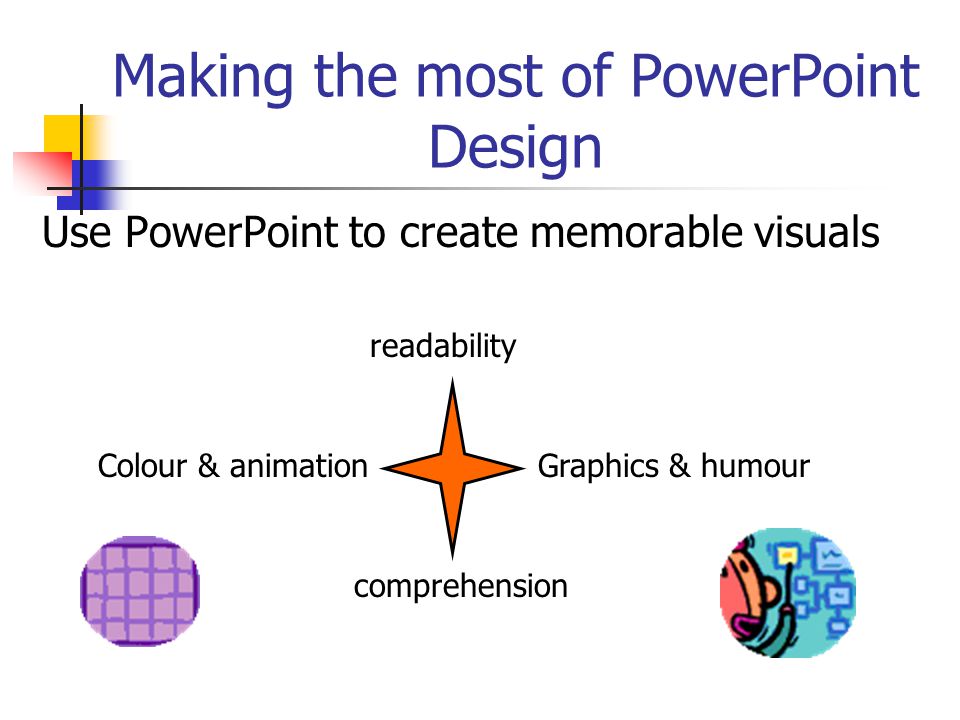 Making the most of PowerPoint Design

Use PowerPoint to create memorable visuals

readability

Colour & animation

Graphics & humour

comprehension